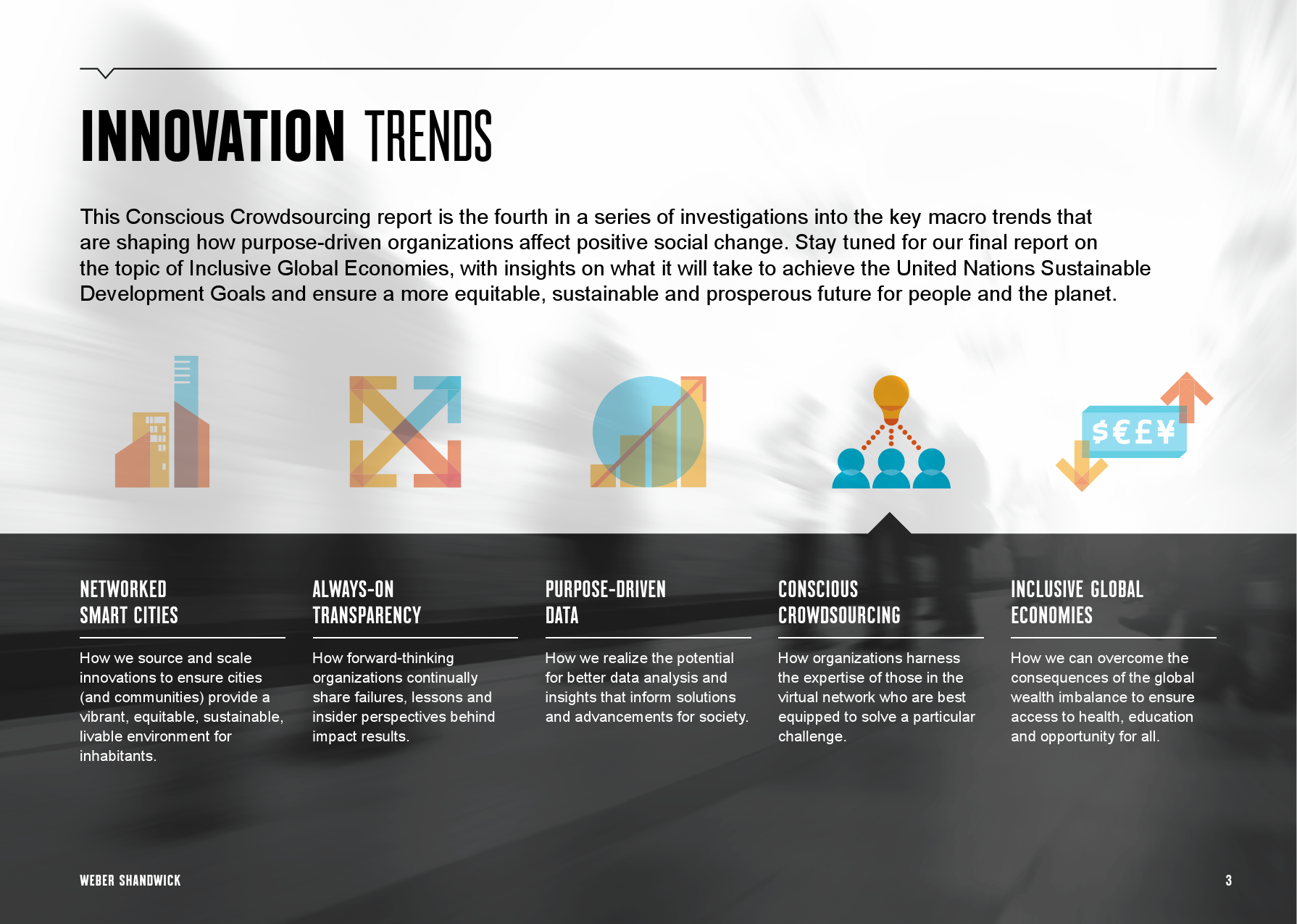 INNOVATION TRENDS

This Conscious Crowdsourcing report is the fourth in a series of investigations into the key macro trends that are shaping how purpose-driven organizations affect positive social change. Stay tuned for our final report on the topic of Inclusive Global Economies, with insights on what it will take to achieve the United Nations Sustainable Development Goals and ensure a more equitable, sustainable and prosperous future for people and the planet.

$€£¥

NETWORKED SMART CITIES

How we source and scale innovations to ensure cities (and communities) provide a vibrant, equitable, sustainable, livable environment for inhabitants.

ALWAYS-ON TRANSPARENCY

How forward-thinking organizations continually share failures, lessons and insider perspectives behind impact results.

PURPOSE-DRIVEN DATA

How we realize the potential for better data analysis and insights that inform solutions and advancements for society.

CONSCIOUS CROWDSOURCING

How organizations harness the expertise of those in the virtual network who are best equipped to solve a particular challenge.

INCLUSIVE GLOBAL ECONOMIES

How we can overcome the consequences of the global wealth imbalance to ensure access to health, education and opportunity for all.

WEBER SHANDWICK

3